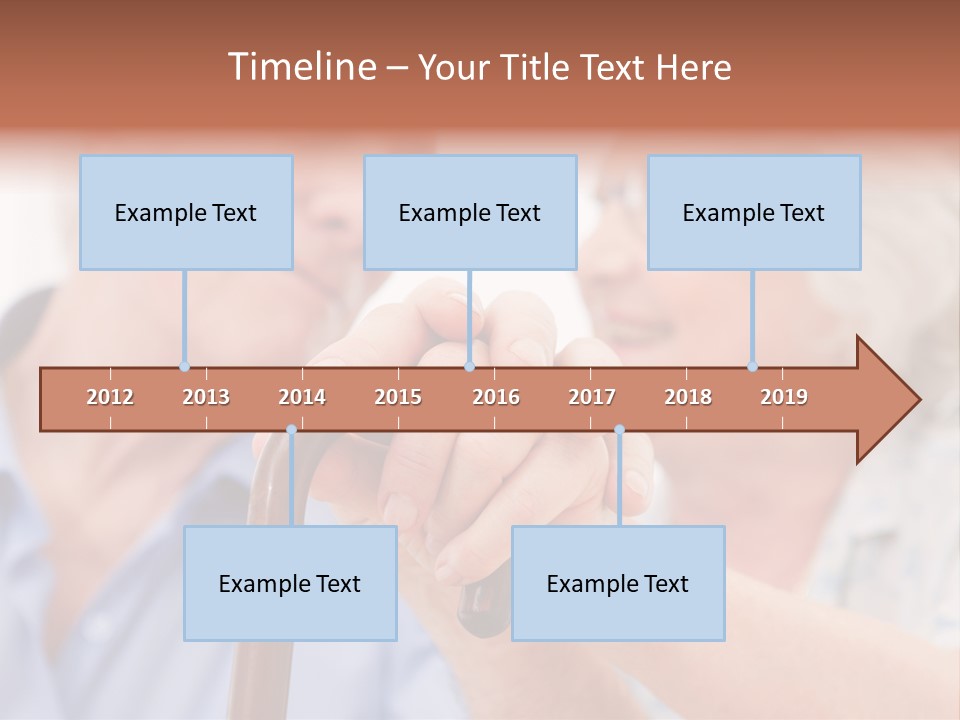 Timeline – Your Title Text Here

Example Text

Example Text

Example Text

2012 2013 2014 2015 2016 2017 2018 2019

Example Text

Example Text